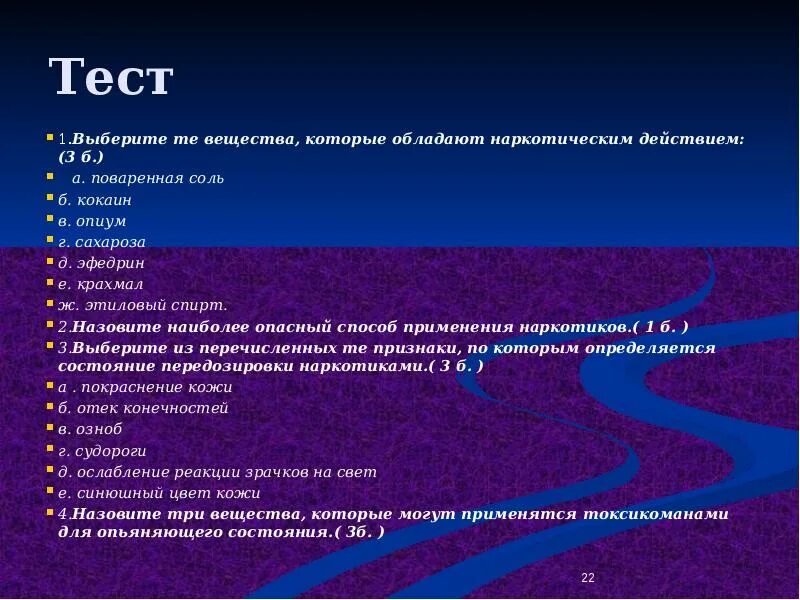 Тест

1.Выберите те вещества, которые обладают наркотическим действием: (3 б.)

а. поваренная соль

б. кокаин

в. опиум

г. сахароза

д. эфедрин

е. крахмал

ж. этиловый спирт.

2.Назовите наиболее опасный способ применения наркотиков.( 1 б. )

3.Выберите из перечисленных те признаки, по которым определяется состояние передозировки наркотиками.( 3 б. )

а . покраснение кожи

б. отек конечностей

в. озноб

г. судороги

д. ослабление реакции зрачков на свет

е. синюшный цвет кожи

4.Назовите три вещества, которые могут применятся токсикоманами для опьяняющего состояния.( 3б. )

22